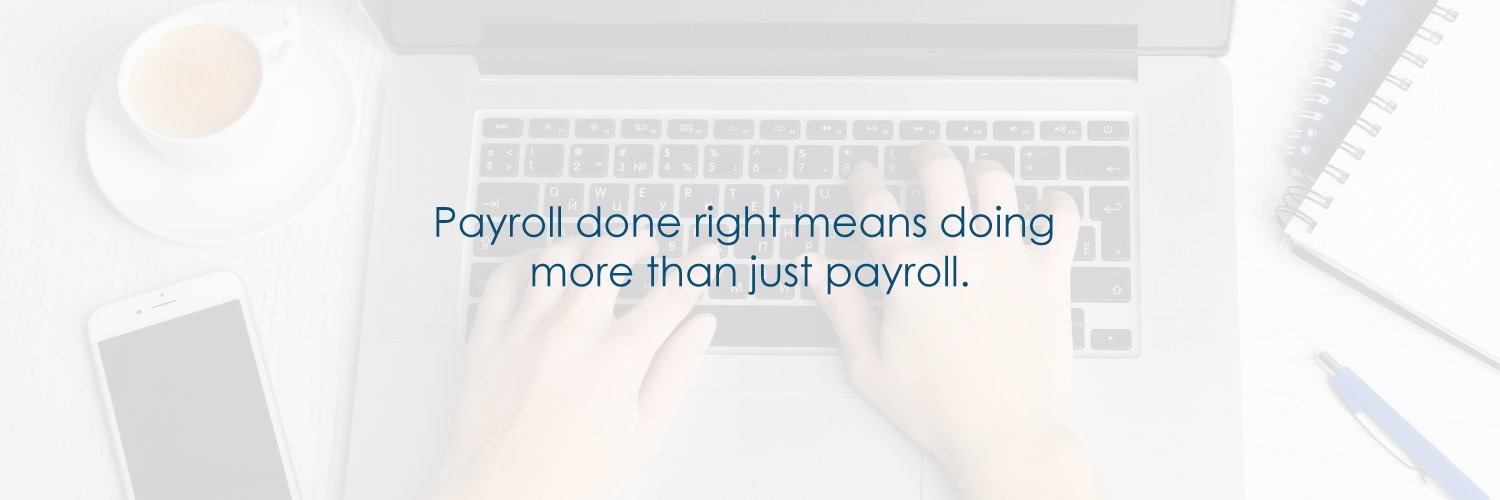 Payroll done right means doing more than just payroll.